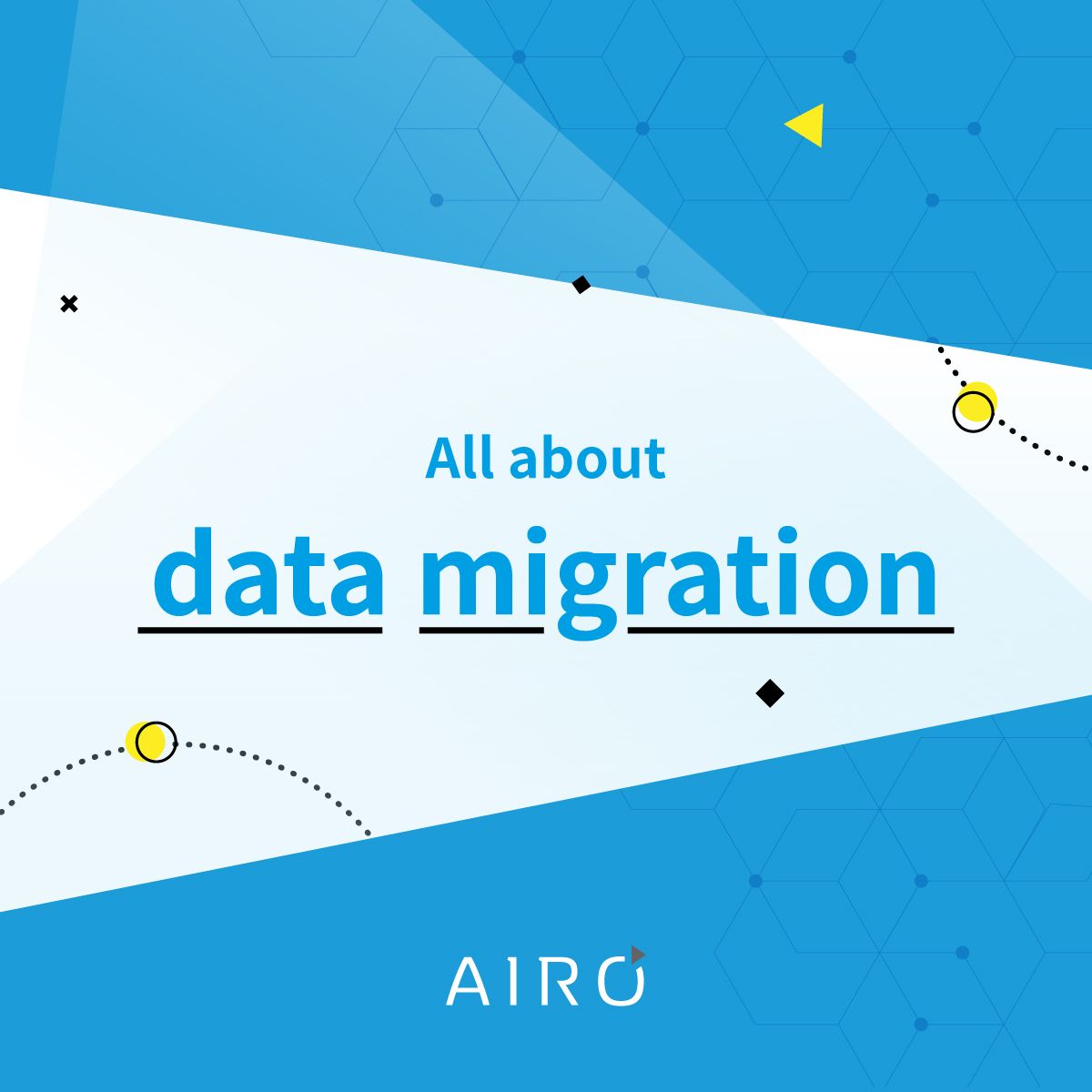 All about

data migration

AIRO